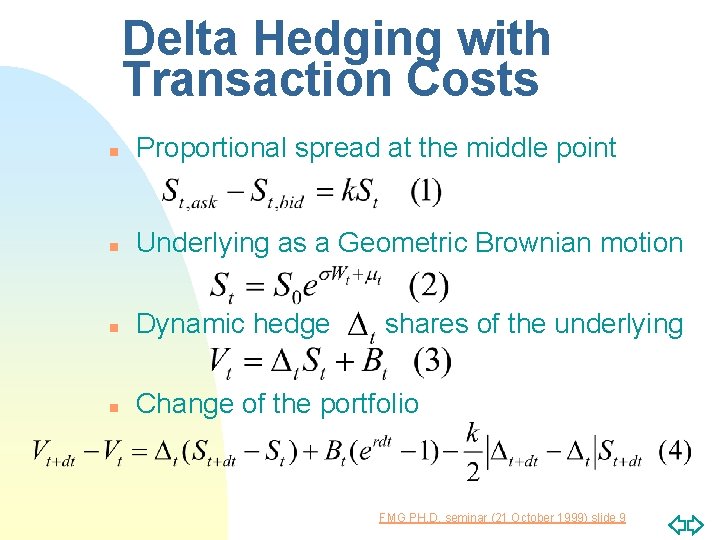 Delta Hedging with Transaction Costs

Proportional spread at the middle point

$S_{t,ask} - S_{t,bid} = kS_t \quad (1)$

Underlying as a Geometric Brownian motion

$S_t = S_0 e^{\sigma W_t + \mu_t} \quad (2)$

Dynamic hedge $\Delta_t$ shares of the underlying

$V_t = \Delta_t S_t + B_t \quad (3)$

Change of the portfolio

$V_{t+dt} - V_t = \Delta_t (S_{t+dt} - S_t) + B_t (e^{rdt} - 1) - \frac{k}{2} |\Delta_{t+dt} - \Delta_t| S_{t+dt} \quad (4)$

FMG PH.D. seminar (21 October 1999) slide 9